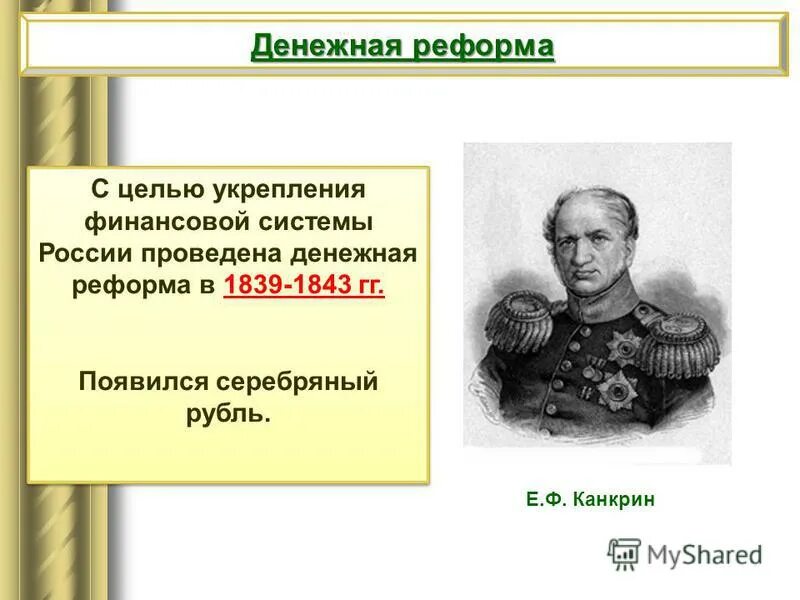 Денежная реформа

С целью укрепления финансовой системы России проведена денежная реформа в 1839-1843 гг.

Появился серебряный рубль.

Е.Ф. Канкрин

MyShared